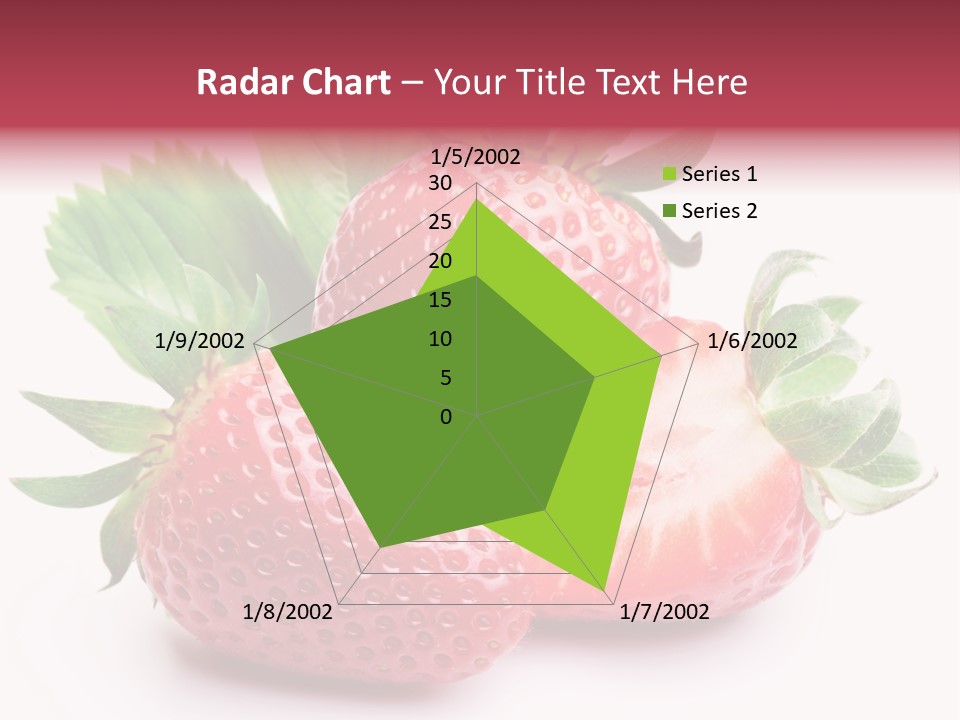 Radar Chart – Your Title Text Here

1/5/2002
30
25
20
15
10
5
0
1/6/2002
1/7/2002
1/8/2002
1/9/2002

Series 1
Series 2